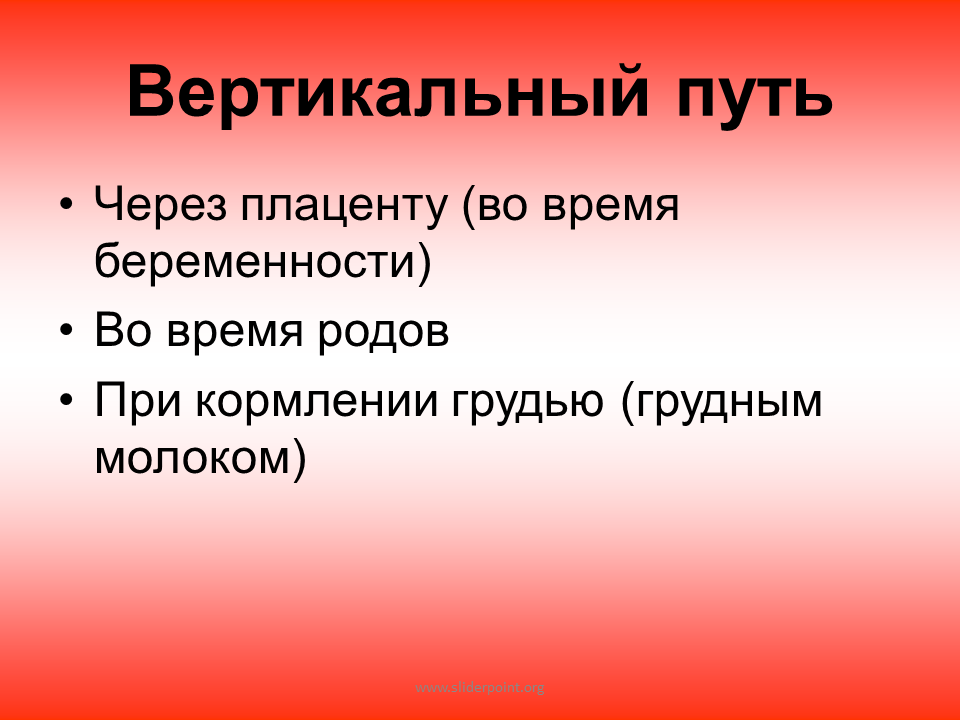 Вертикальный путь

• Через плаценту (во время беременности)
• Во время родов
• При кормлении грудью (грудным молоком)

www.sliderpoint.org